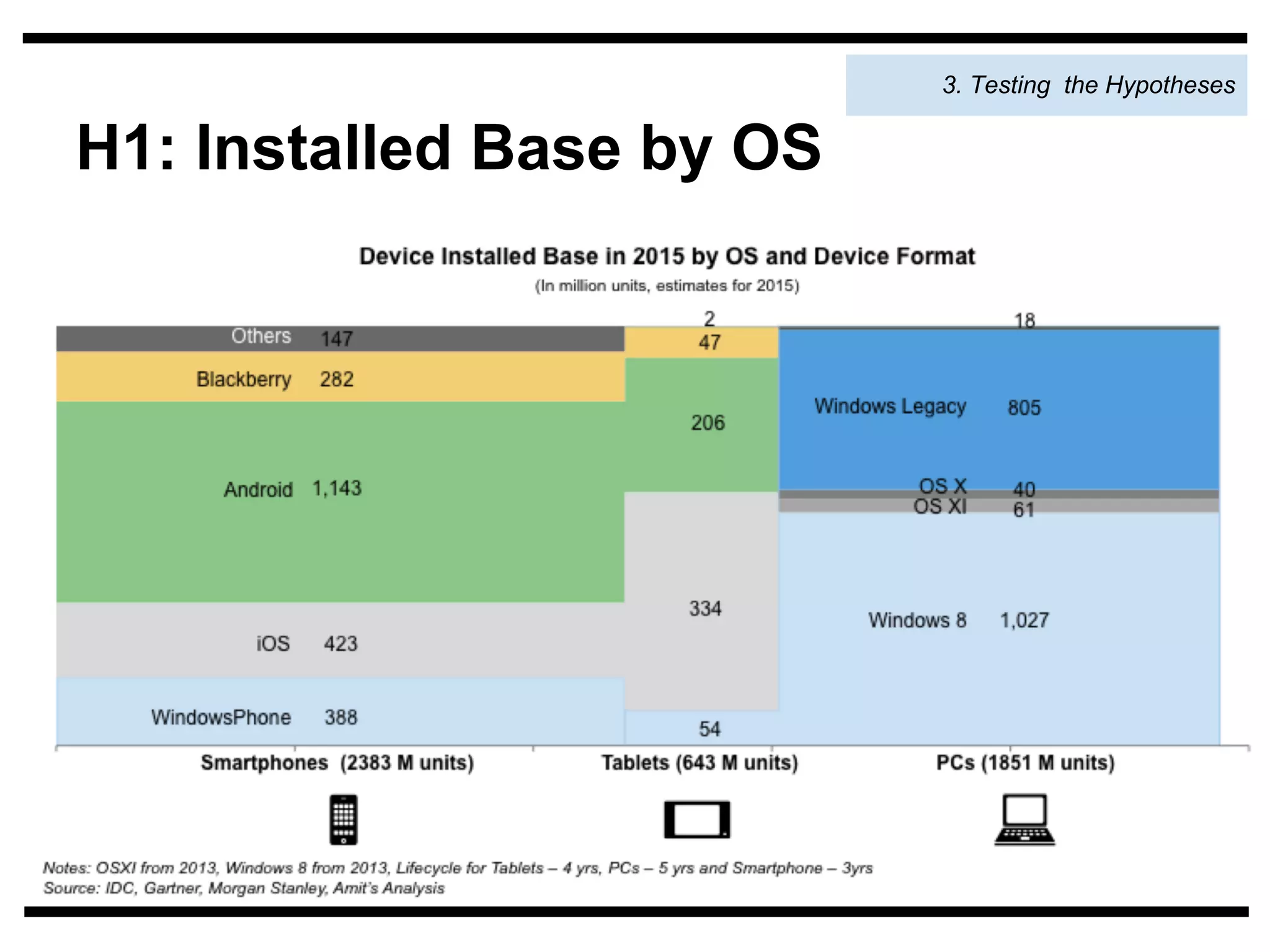 3. Testing the Hypotheses

H1: Installed Base by OS

Device Installed Base in 2015 by OS and Device Format
(In million units, estimates for 2015)

Others 147
Blackberry 282
Android 1,143
iOS 423
WindowsPhone 388

2
47
206
334
54

18
Windows Legacy 805
OS X 40
OS XI 61
Windows 8 1,027

Smartphones (2383 M units)
Tablets (643 M units)
PCs (1851 M units)

Notes: OSXI from 2013, Windows 8 from 2013, Lifecycle for Tablets – 4 yrs, PCs – 5 yrs and Smartphone – 3yrs
Source: IDC, Gartner, Morgan Stanley, Amit's Analysis